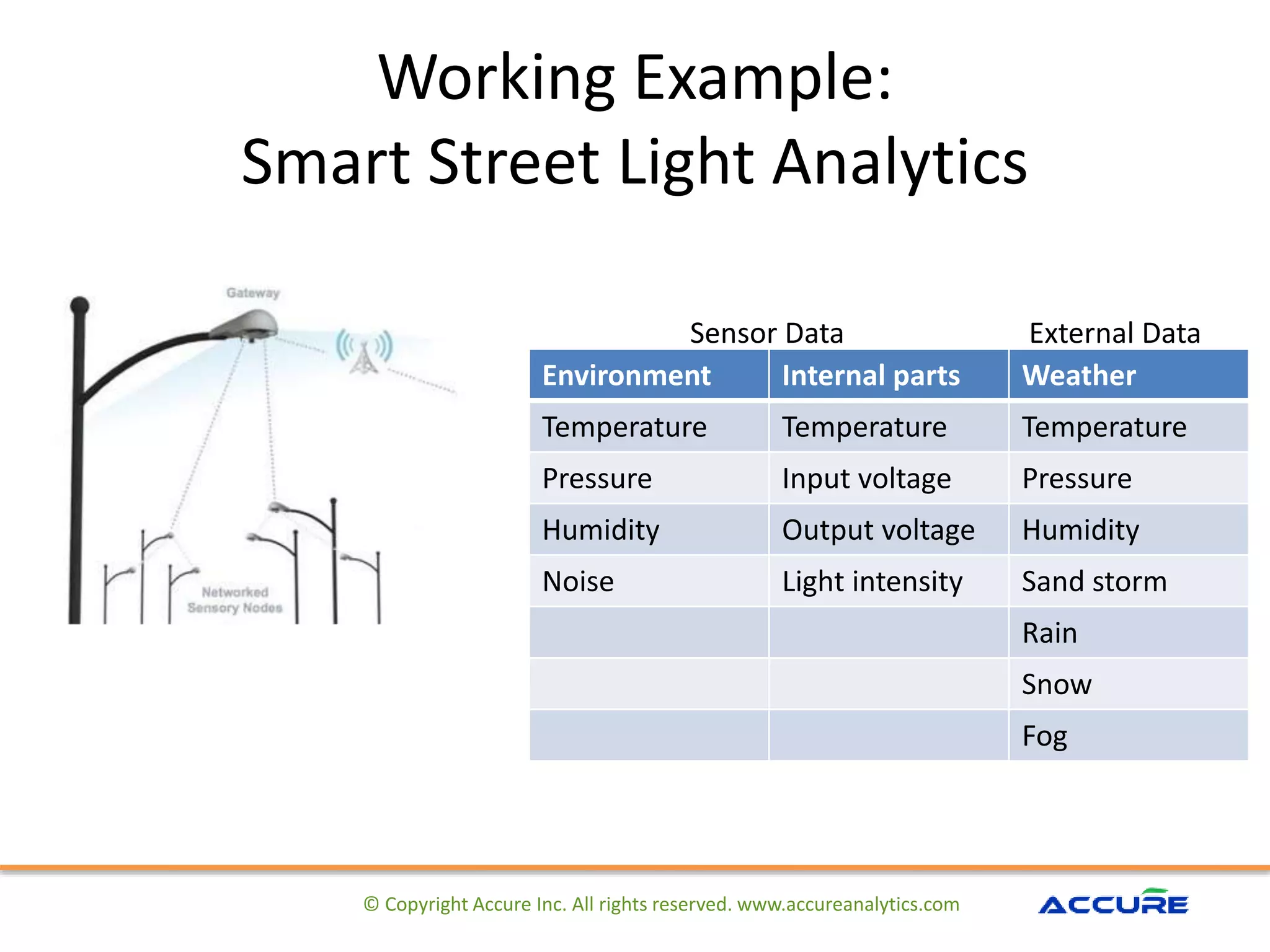 Working Example:
Smart Street Light Analytics

Gateway

Networked Sensory Nodes

Sensor Data

External Data

| Environment | Internal parts | Weather |
|---|---|---|
| Temperature | Temperature | Temperature |
| Pressure | Input voltage | Pressure |
| Humidity | Output voltage | Humidity |
| Noise | Light intensity | Sand storm |
| | | Rain |
| | | Snow |
| | | Fog |

© Copyright Accure Inc. All rights reserved. www.accureanalytics.com

ACCURE